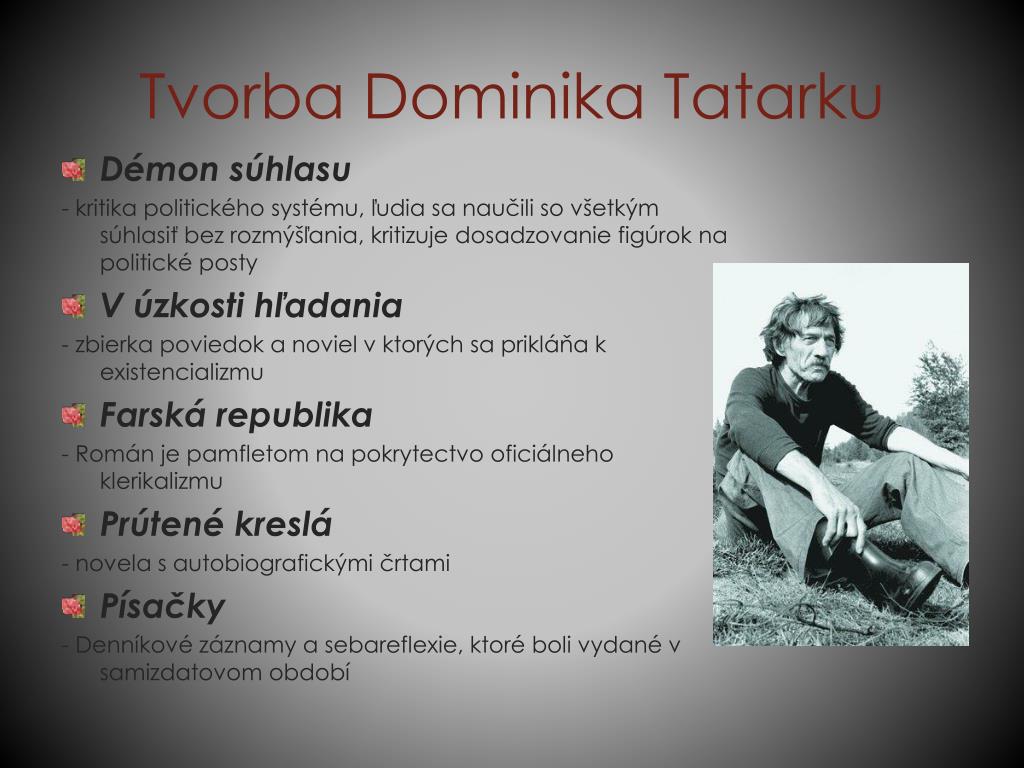 Tvorba Dominika Tatarku

Démon súhlasu

- kritika politického systému, ľudia sa naučili so všetkým súhlasiť bez rozmýšľania, kritizuje dosadzovanie figúrok na politické posty

V úzkosti hľadania

- zbierka poviedok a noviel v ktorých sa prikláňa k existencializmu

Farská republika

- Román je pamfletom na pokrytectvo oficiálneho klerikalizmu

Prútené kreslá

- novela s autobiografickými črtami

Písačky

- Denníkové záznamy a sebareflexie, ktoré boli vydané v samizdatovom období